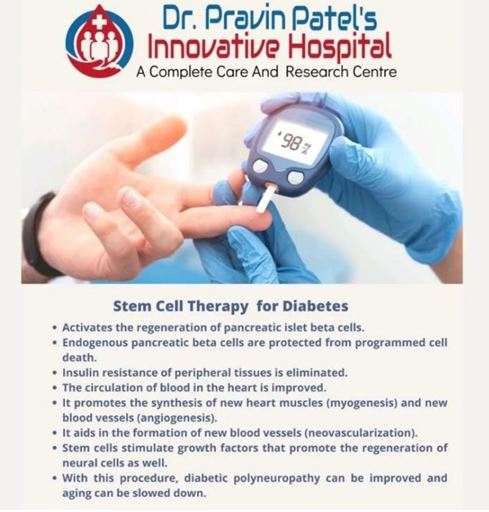 Dr. Pravin Patel's
Innovative Hospital
A Complete Care And Research Centre

98

Stem Cell Therapy for Diabetes

• Activates the regeneration of pancreatic islet beta cells.
• Endogenous pancreatic beta cells are protected from programmed cell death.
• Insulin resistance of peripheral tissues is eliminated.
• The circulation of blood in the heart is improved.
• It promotes the synthesis of new heart muscles (myogenesis) and new blood vessels (angiogenesis).
• It aids in the formation of new blood vessels (neovascularization).
• Stem cells stimulate growth factors that promote the regeneration of neural cells as well.
• With this procedure, diabetic polyneuropathy can be improved and aging can be slowed down.